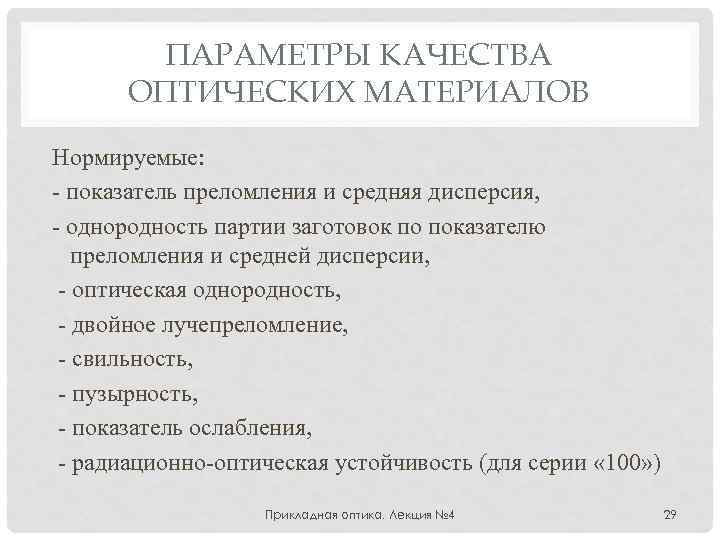 ПАРАМЕТРЫ КАЧЕСТВА ОПТИЧЕСКИХ МАТЕРИАЛОВ

Нормируемые:
- показатель преломления и средняя дисперсия,
- однородность партии заготовок по показателю преломления и средней дисперсии,
- оптическая однородность,
- двойное лучепреломление,
- свильность,
- пузырность,
- показатель ослабления,
- радиационно-оптическая устойчивость (для серии «100»)

Прикладная оптика. Лекция №4

29